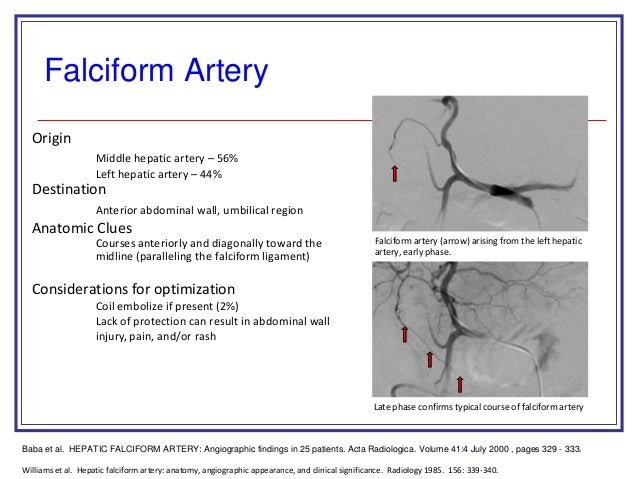 Falciform Artery

Origin

Middle hepatic artery – 56%
Left hepatic artery – 44%

Destination

Anterior abdominal wall, umbilical region

Anatomic Clues

Courses anteriorly and diagonally toward the midline (paralleling the falciform ligament)

Considerations for optimization

Coil embolize if present (2%)
Lack of protection can result in abdominal wall injury, pain, and/or rash

Falciform artery (arrow) arising from the left hepatic artery, early phase.

Late phase confirms typical course of falciform artery

Baba et al. HEPATIC FALCIFORM ARTERY: Angiographic findings in 25 patients. Acta Radiologica. Volume 41:4 July 2000 , pages 329 - 333.

Williams et al. Hepatic falciform artery: anatomy, angiographic appearance, and clinical significance. Radiology 1985. 156: 339-340.